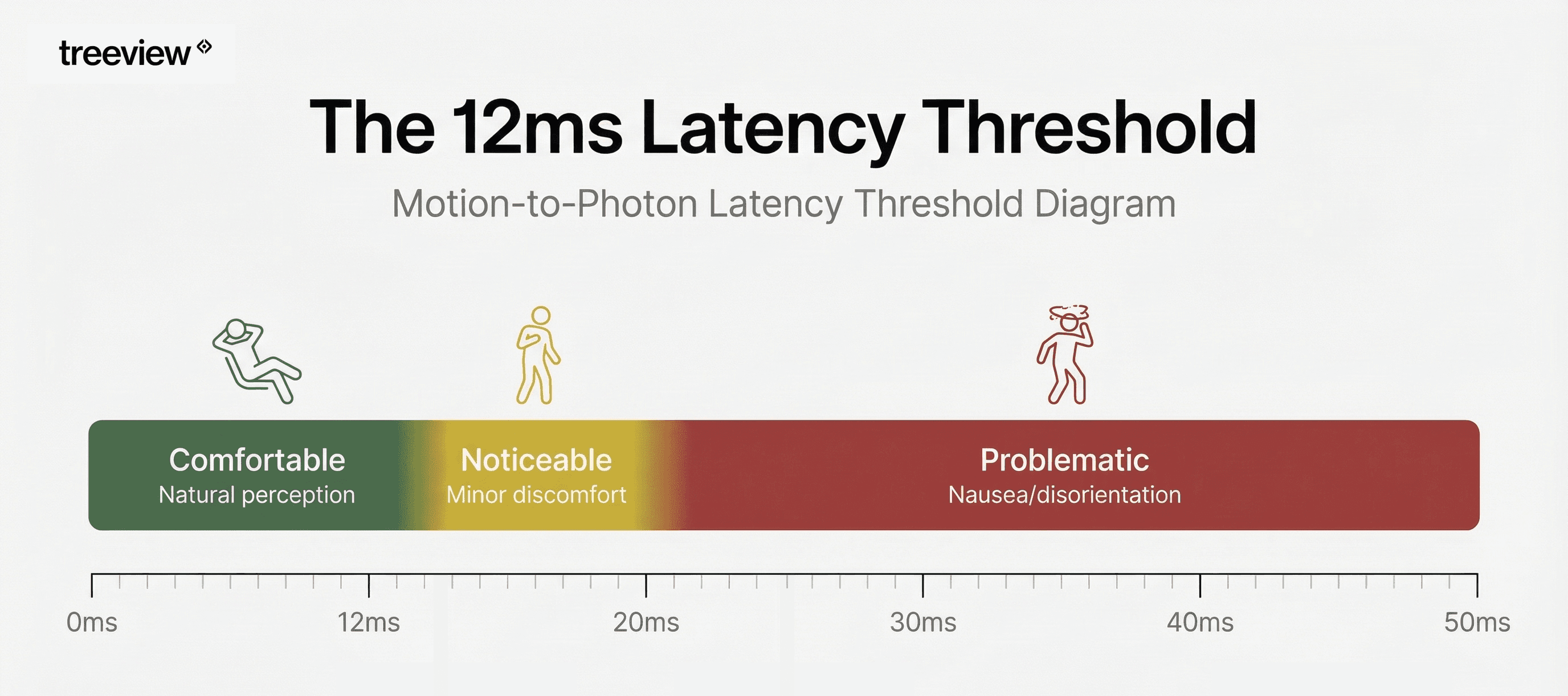 treeview

The 12ms Latency Threshold

Motion-to-Photon Latency Threshold Diagram

Comfortable
Natural perception

Noticeable
Minor discomfort

Problematic
Nausea/disorientation

0ms 12ms 20ms 30ms 40ms 50ms